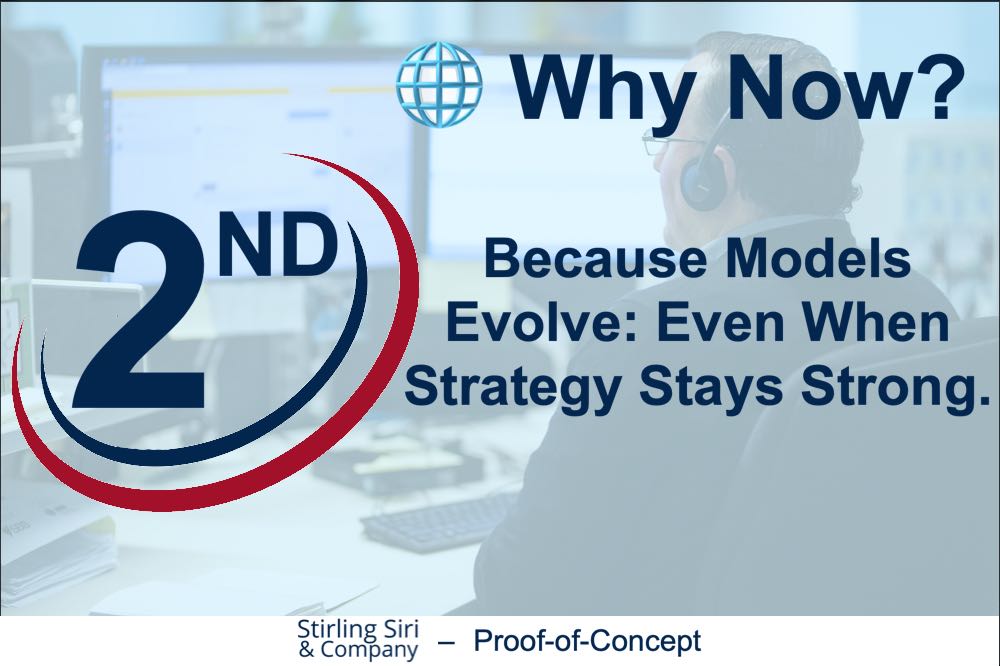 Why Now?

2ND

Because Models Evolve: Even When Strategy Stays Strong.

Stirling Siri & Company – Proof-of-Concept